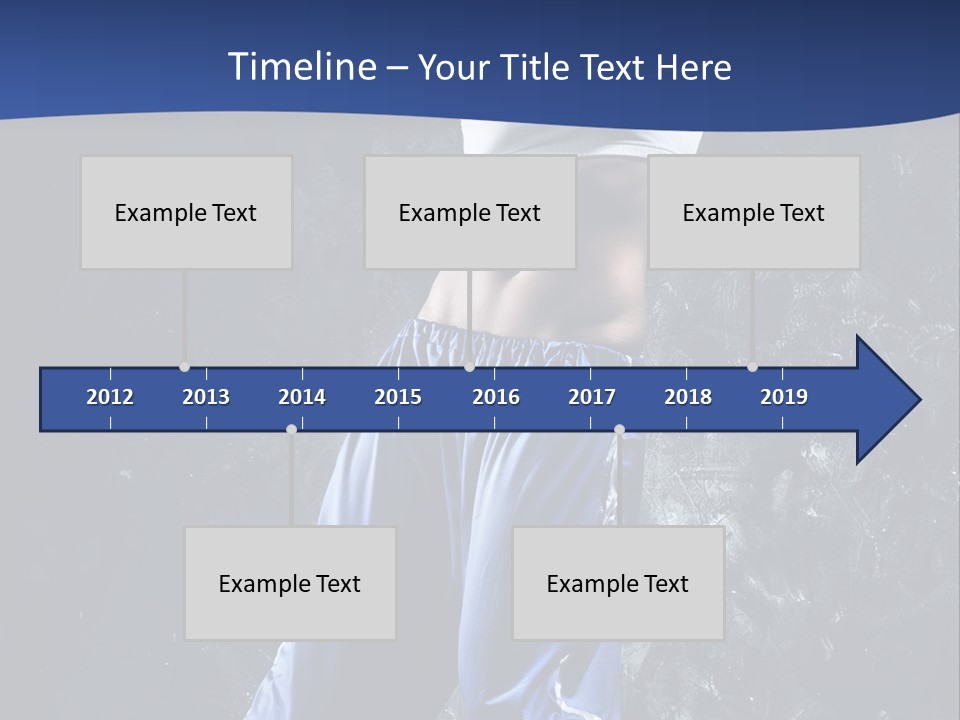 Timeline – Your Title Text Here

Example Text

Example Text

Example Text

2012
2013
2014
2015
2016
2017
2018
2019

Example Text

Example Text